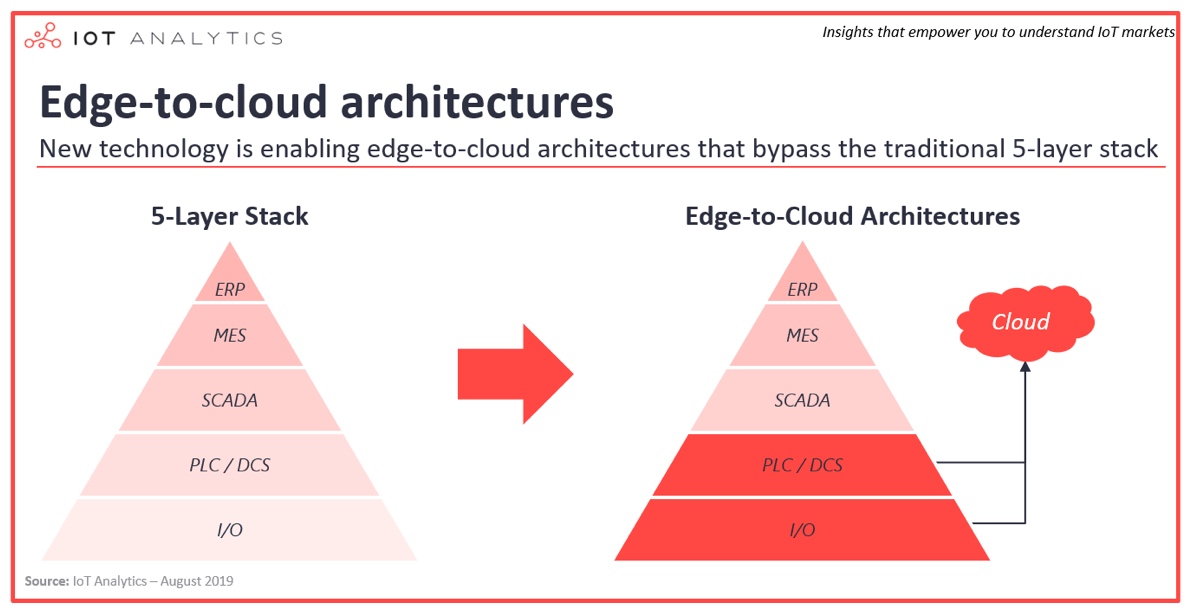 IOT ANALYTICS

Insights that empower you to understand IoT markets

Edge-to-cloud architectures

New technology is enabling edge-to-cloud architectures that bypass the traditional 5-layer stack

5-Layer Stack

ERP

MES

SCADA

PLC / DCS

I/O

Edge-to-Cloud Architectures

ERP

MES

SCADA

PLC / DCS

I/O

Cloud

Source: IoT Analytics – August 2019